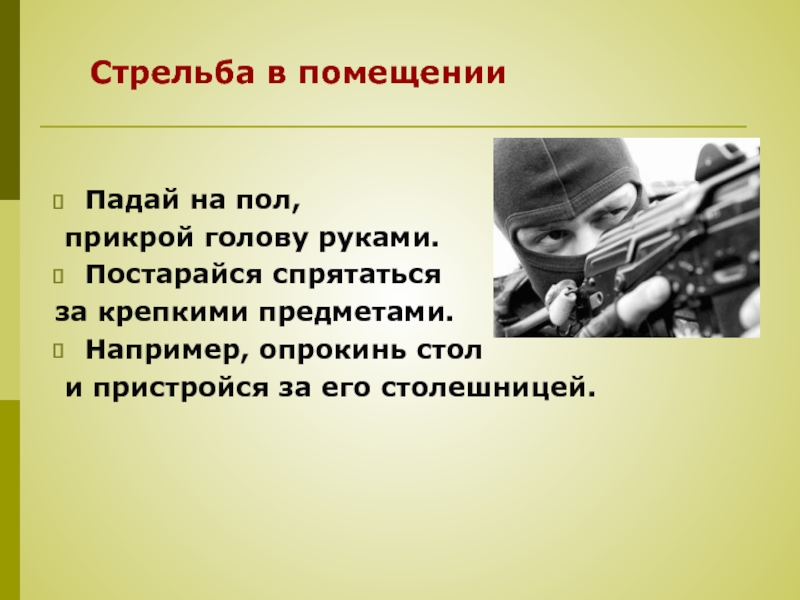 Стрельба в помещении

Падай на пол, прикрой голову руками.

Постарайся спрятаться за крепкими предметами.

Например, опрокинь стол и пристройся за его столешницей.